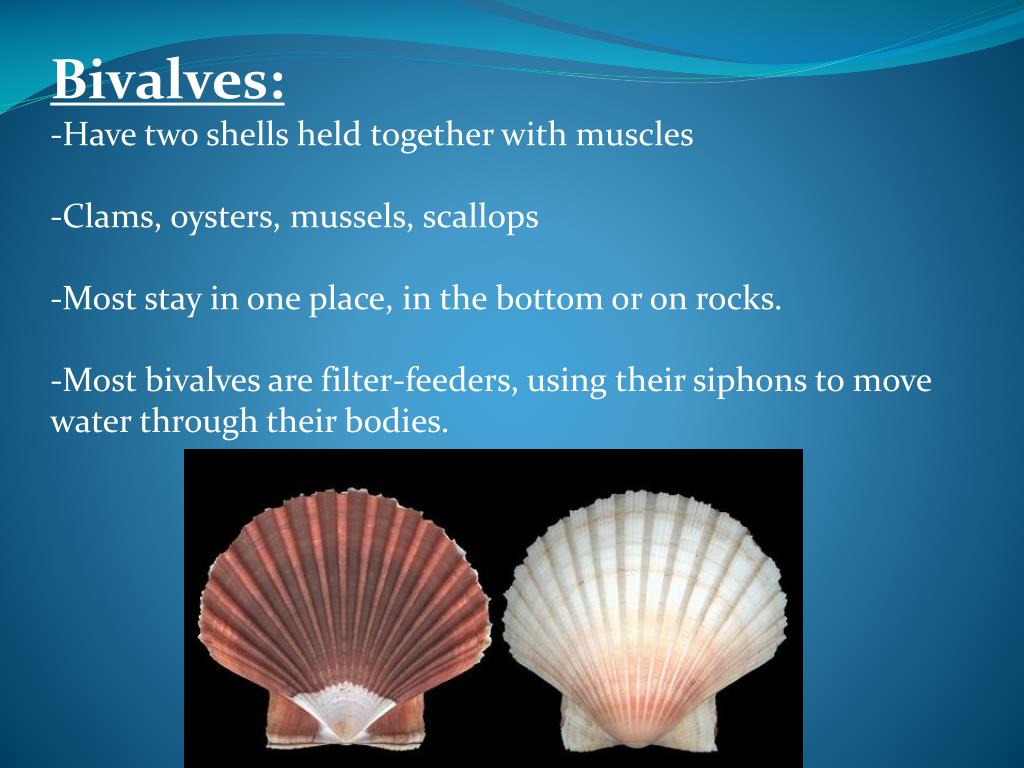 Bivalves:

-Have two shells held together with muscles

-Clams, oysters, mussels, scallops

-Most stay in one place, in the bottom or on rocks.

-Most bivalves are filter-feeders, using their siphons to move water through their bodies.